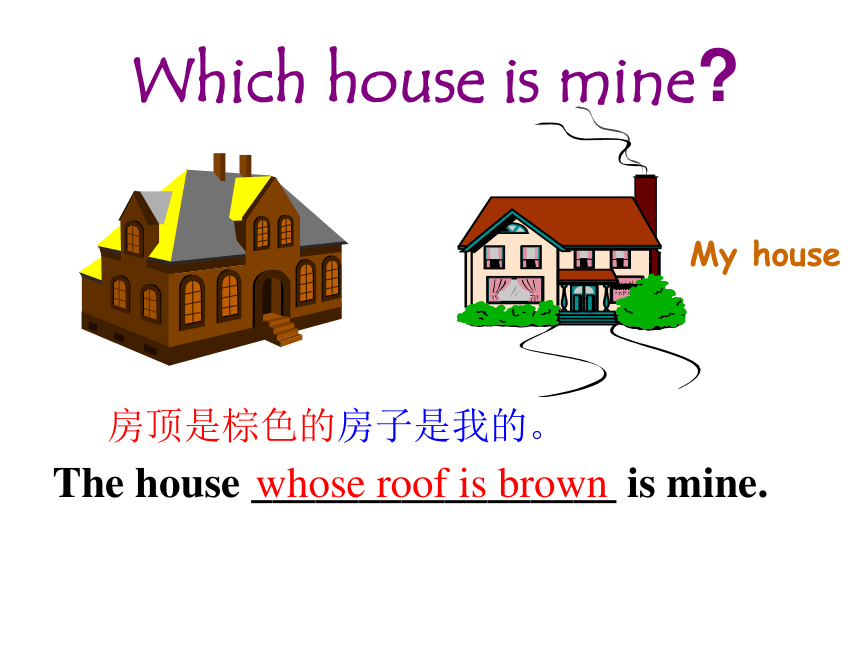 Which house is mine?

My house

房顶是棕色的房子是我的。

The house whose roof is brown is mine.